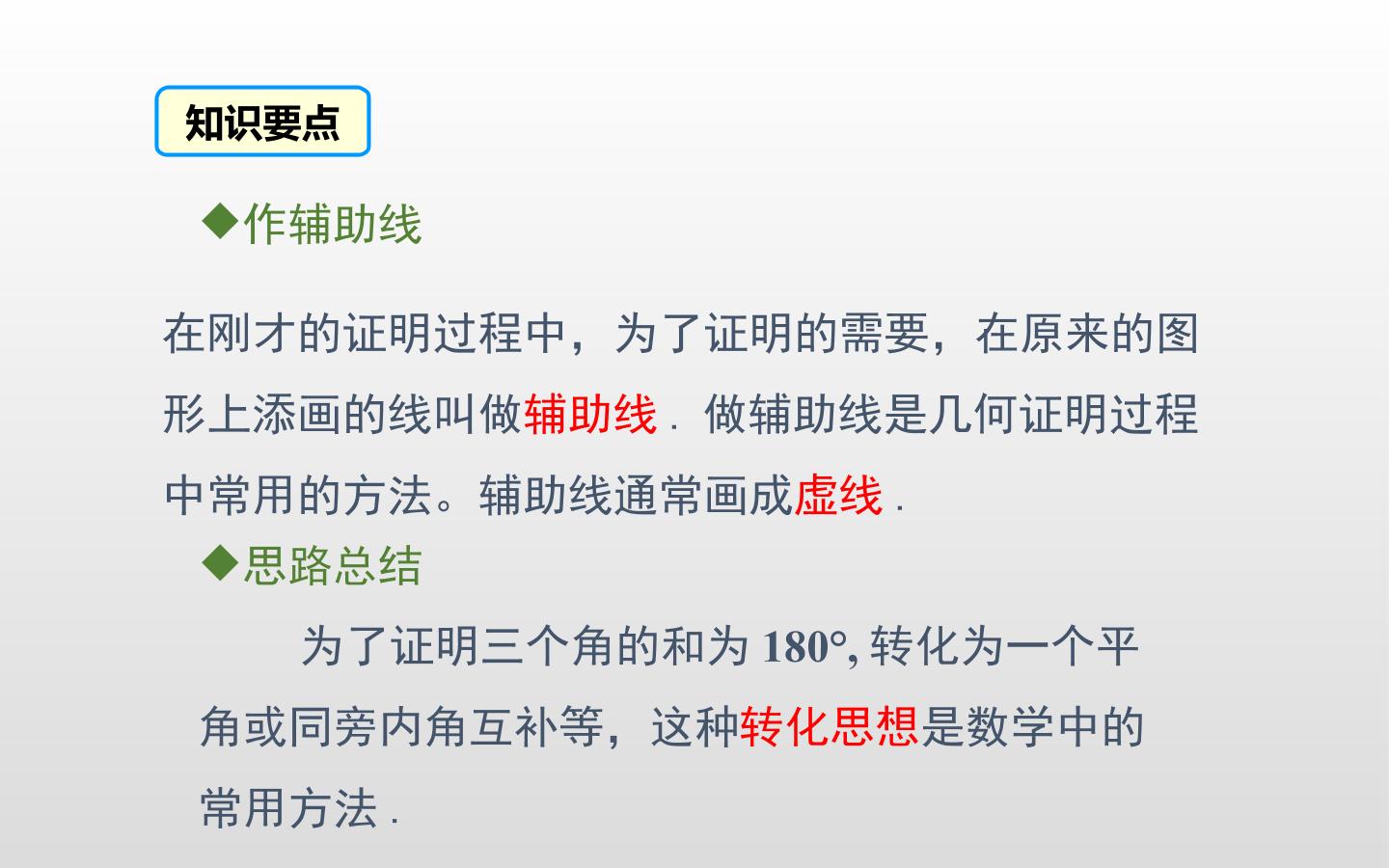 知识要点

◆作辅助线

在刚才的证明过程中，为了证明的需要，在原来的图形上添画的线叫做辅助线．做辅助线是几何证明过程中常用的方法。辅助线通常画成虚线．

◆思路总结

为了证明三个角的和为 $180°$, 转化为一个平角或同旁内角互补等，这种转化思想是数学中的常用方法．